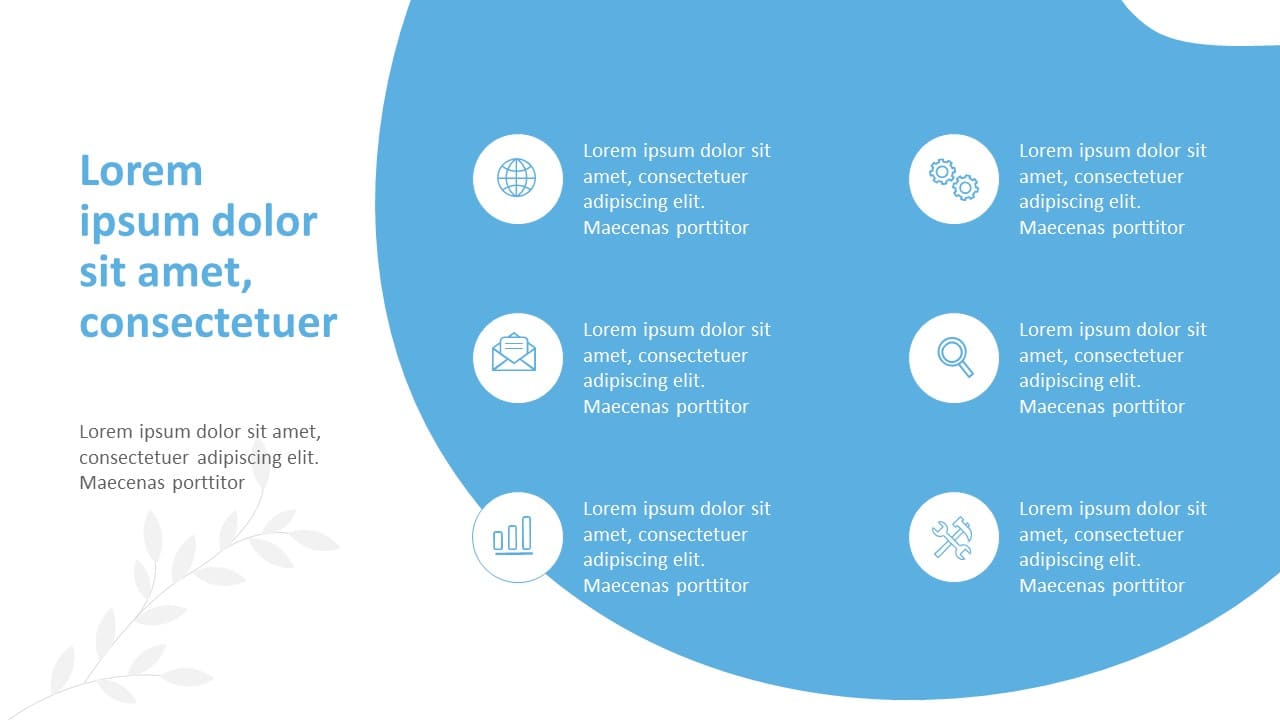 Lorem ipsum dolor sit amet, consectetuer

Lorem ipsum dolor sit amet, consectetuer adipiscing elit. Maecenas porttitor

Lorem ipsum dolor sit amet, consectetuer adipiscing elit. Maecenas porttitor

Lorem ipsum dolor sit amet, consectetuer adipiscing elit. Maecenas porttitor

Lorem ipsum dolor sit amet, consectetuer adipiscing elit. Maecenas porttitor

Lorem ipsum dolor sit amet, consectetuer adipiscing elit. Maecenas porttitor

Lorem ipsum dolor sit amet, consectetuer adipiscing elit. Maecenas porttitor

Lorem ipsum dolor sit amet, consectetuer adipiscing elit. Maecenas porttitor